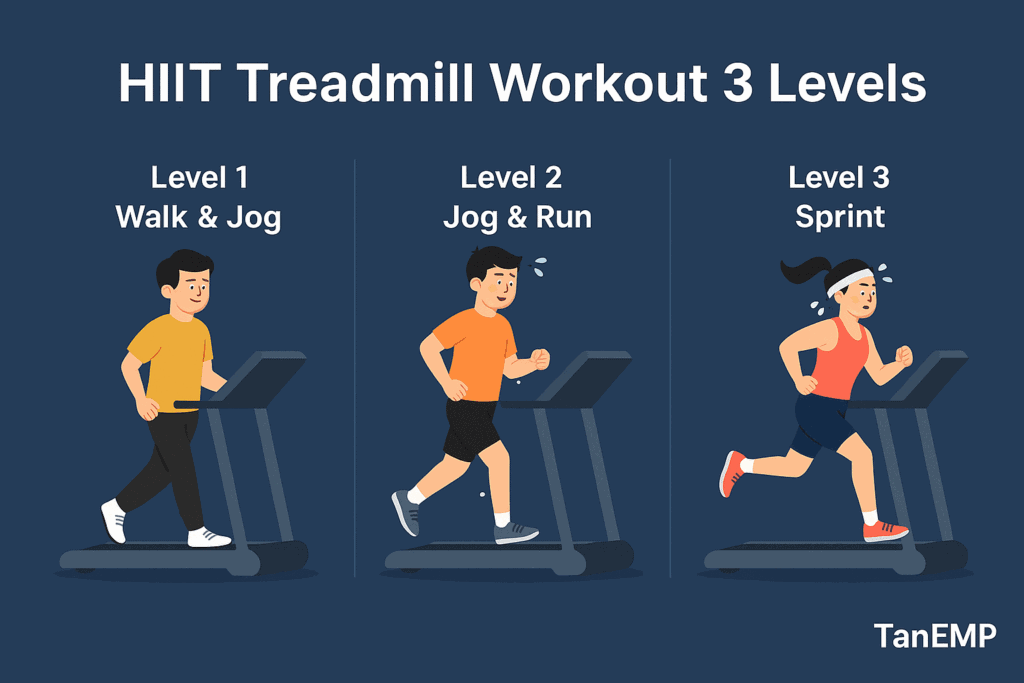 HIIT Treadmill Workout 3 Levels

Level 1
Walk & Jog

Level 2
Jog & Run

Level 3
Sprint

TanEMP